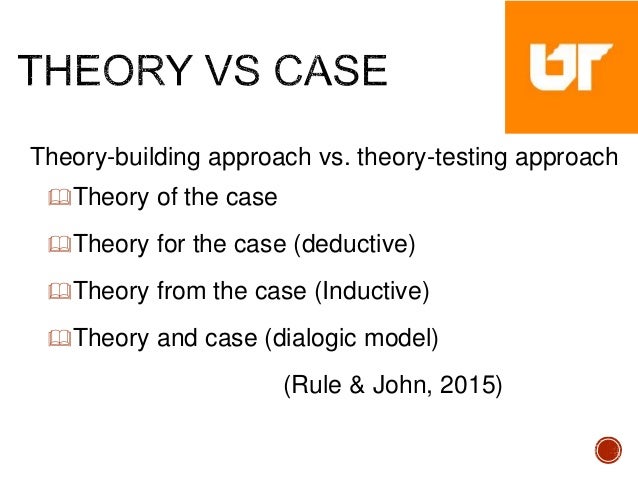 THEORY VS CASE

UT

Theory-building approach vs. theory-testing approach

Theory of the case

Theory for the case (deductive)

Theory from the case (Inductive)

Theory and case (dialogic model)

(Rule & John, 2015)